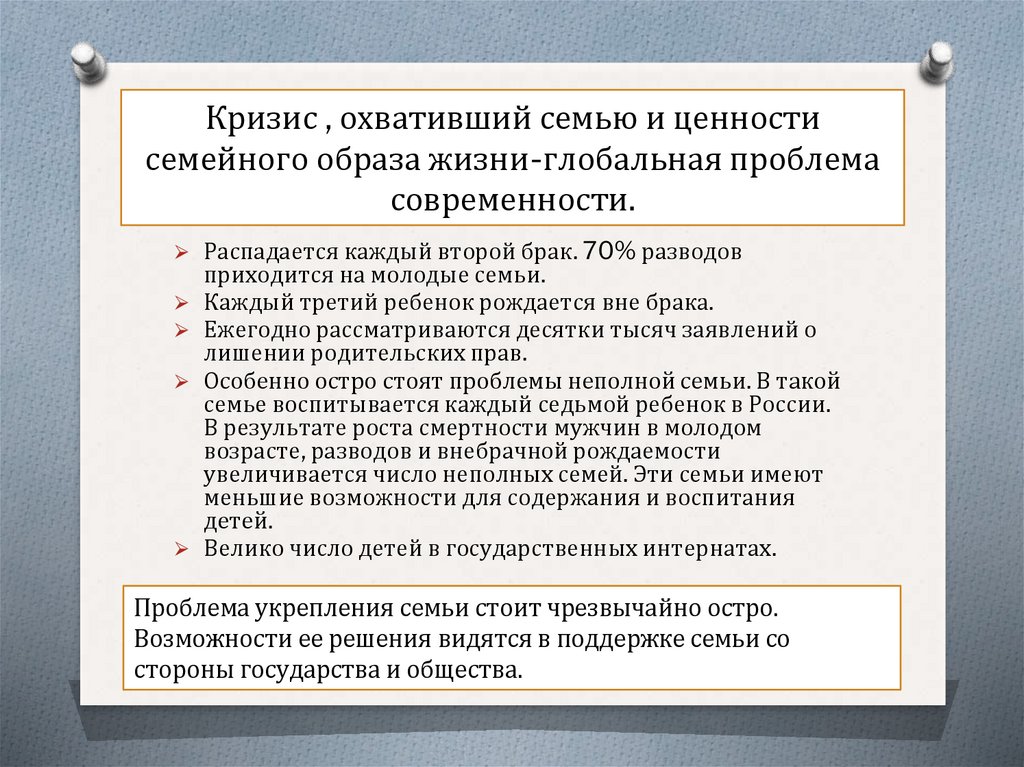 Кризис , охвативший семью и ценности семейного образа жизни-глобальная проблема современности.

➢ Распадается каждый второй брак. 70% разводов приходится на молодые семьи.
➢ Каждый третий ребенок рождается вне брака.
➢ Ежегодно рассматриваются десятки тысяч заявлений о лишении родительских прав.
➢ Особенно остро стоят проблемы неполной семьи. В такой семье воспитывается каждый седьмой ребенок в России. В результате роста смертности мужчин в молодом возрасте, разводов и внебрачной рождаемости увеличивается число неполных семей. Эти семьи имеют меньшие возможности для содержания и воспитания детей.
➢ Велико число детей в государственных интернатах.

Проблема укрепления семьи стоит чрезвычайно остро. Возможности ее решения видятся в поддержке семьи со стороны государства и общества.